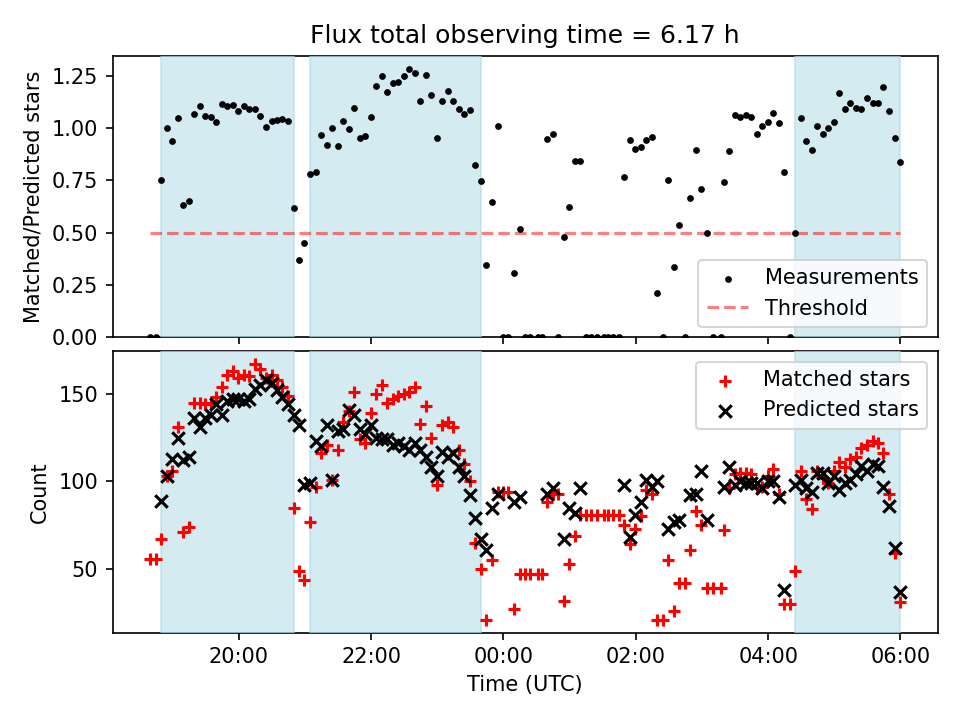 Flux total observing time = 6.17 h

Matched/Predicted stars

1.25
1.00
0.75
0.50
0.25
0.00

Measurements
Threshold

Count

150
100
50

Matched stars
Predicted stars

20:00
22:00
00:00
02:00
04:00
06:00

Time (UTC)